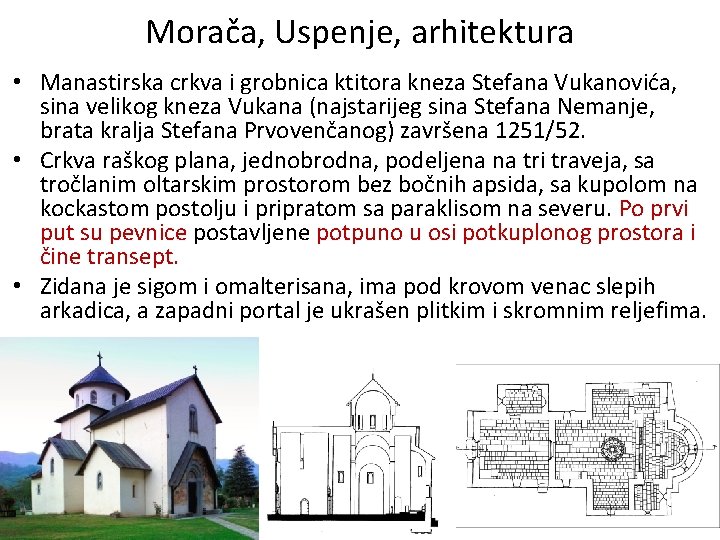 Morača, Uspenje, arhitektura

• Manastirska crkva i grobnica ktitora kneza Stefana Vukanovića, sina velikog kneza Vukana (najstarijeg sina Stefana Nemanje, brata kralja Stefana Prvovenčanog) završena 1251/52.

• Crkva raškog plana, jednobrodna, podeljena na tri traveja, sa tročlanim oltarskim prostorom bez bočnih apsida, sa kupolom na kockastom postolju i pripratom sa paraklisom na severu. Po prvi put su pevnice postavljene potpuno u osi potkuplonog prostora i čine transept.

• Zidana je sigom i omalterisana, ima pod krovom venac slepih arkadica, a zapadni portal je ukrašen plitkim i skromnim reljefima.